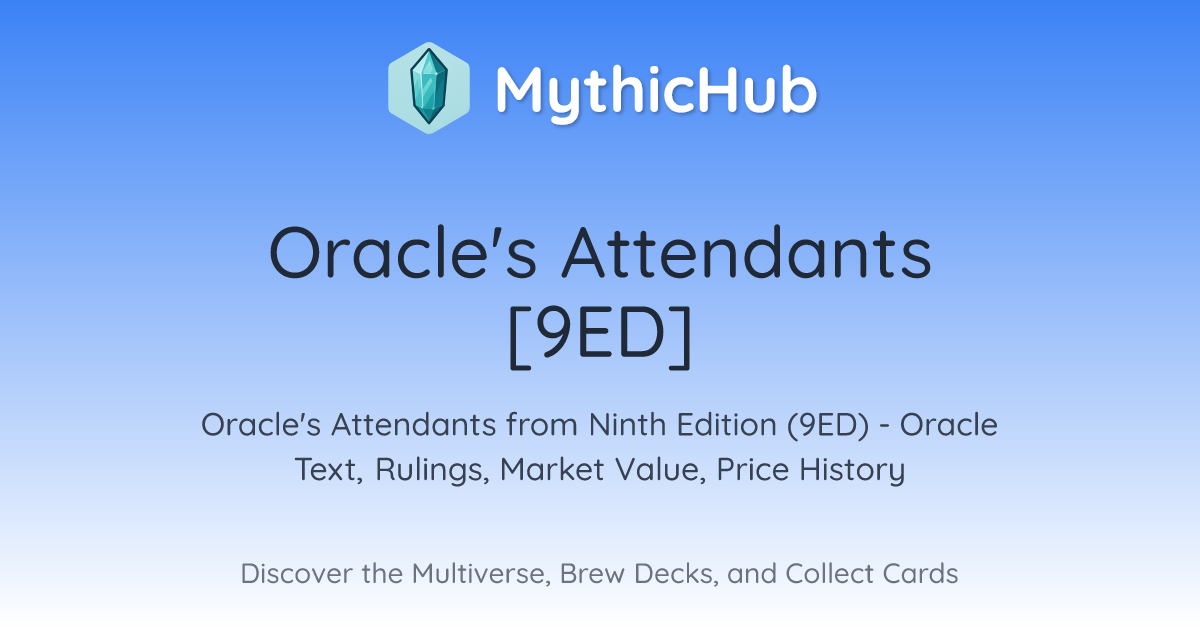 MythicHub

Oracle's Attendants [9ED]

Oracle's Attendants from Ninth Edition (9ED) - Oracle Text, Rulings, Market Value, Price History

Discover the Multiverse, Brew Decks, and Collect Cards